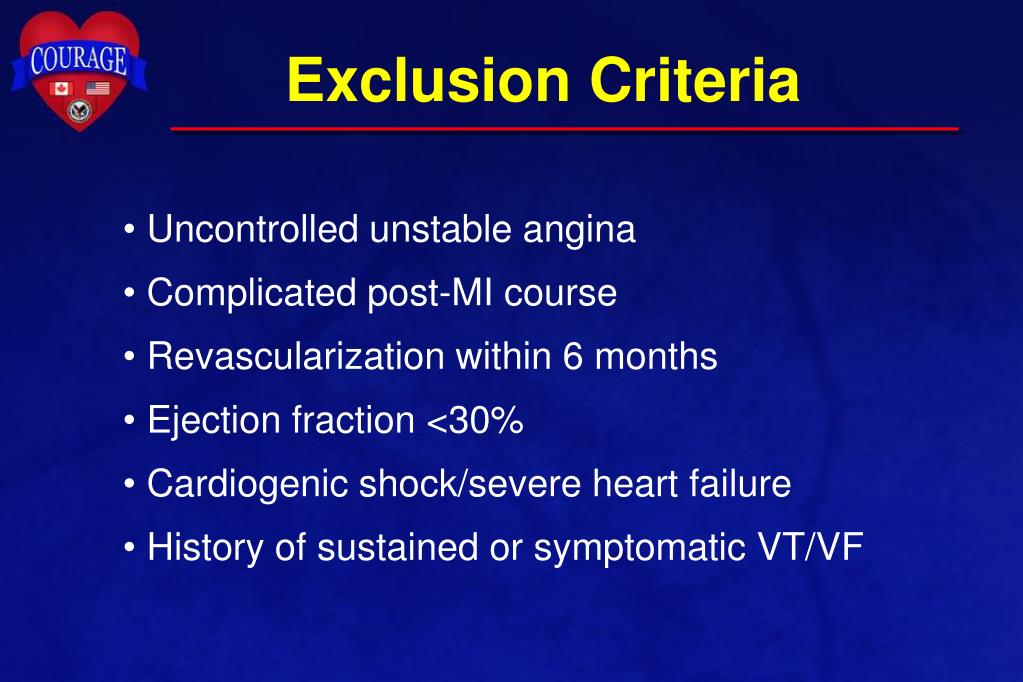 COURAGE

Exclusion Criteria

• Uncontrolled unstable angina
• Complicated post-MI course
• Revascularization within 6 months
• Ejection fraction <30%
• Cardiogenic shock/severe heart failure
• History of sustained or symptomatic VT/VF